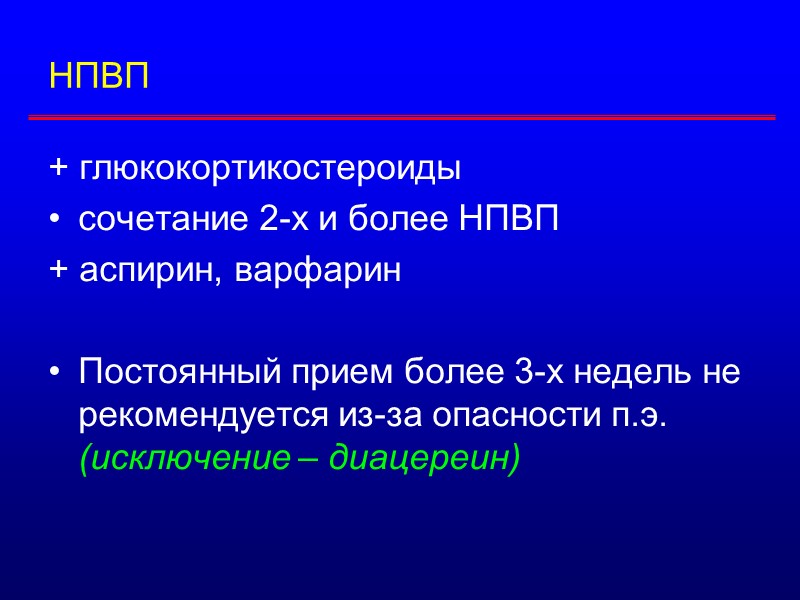 НПВП

+ глюкокортикостероиды
• сочетание 2-х и более НПВП
+ аспирин, варфарин

• Постоянный прием более 3-х недель не рекомендуется из-за опасности п.э. (исключение – диацереин)